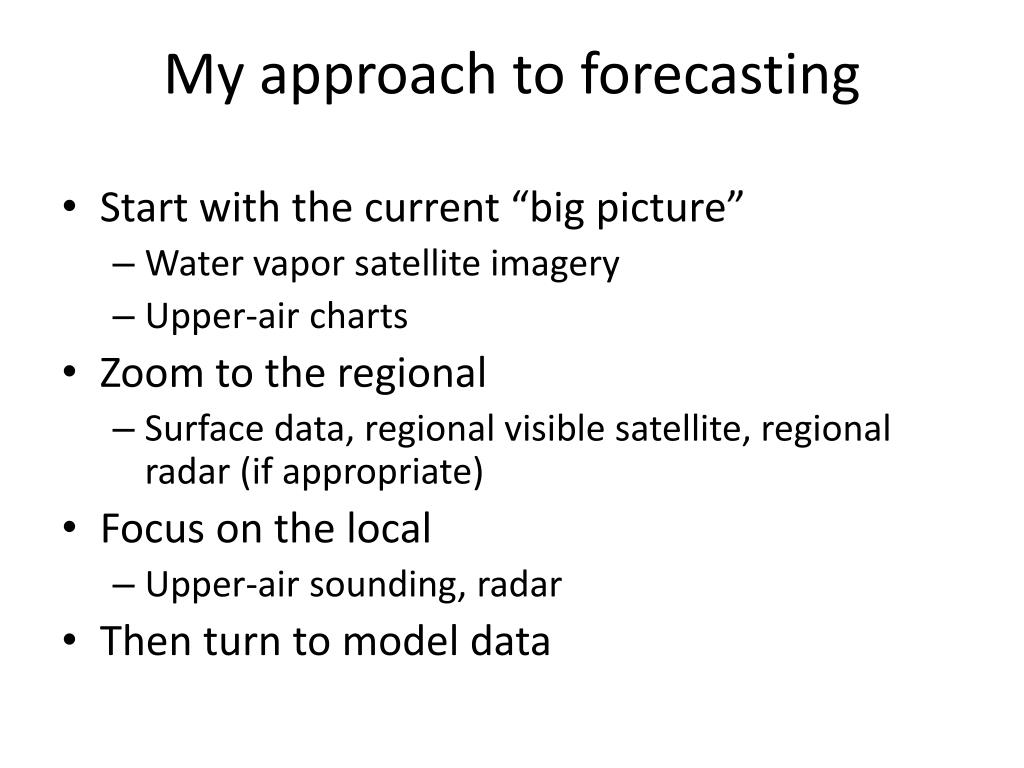 My approach to forecasting

• Start with the current “big picture”
– Water vapor satellite imagery
– Upper-air charts
• Zoom to the regional
– Surface data, regional visible satellite, regional radar (if appropriate)
• Focus on the local
– Upper-air sounding, radar
• Then turn to model data